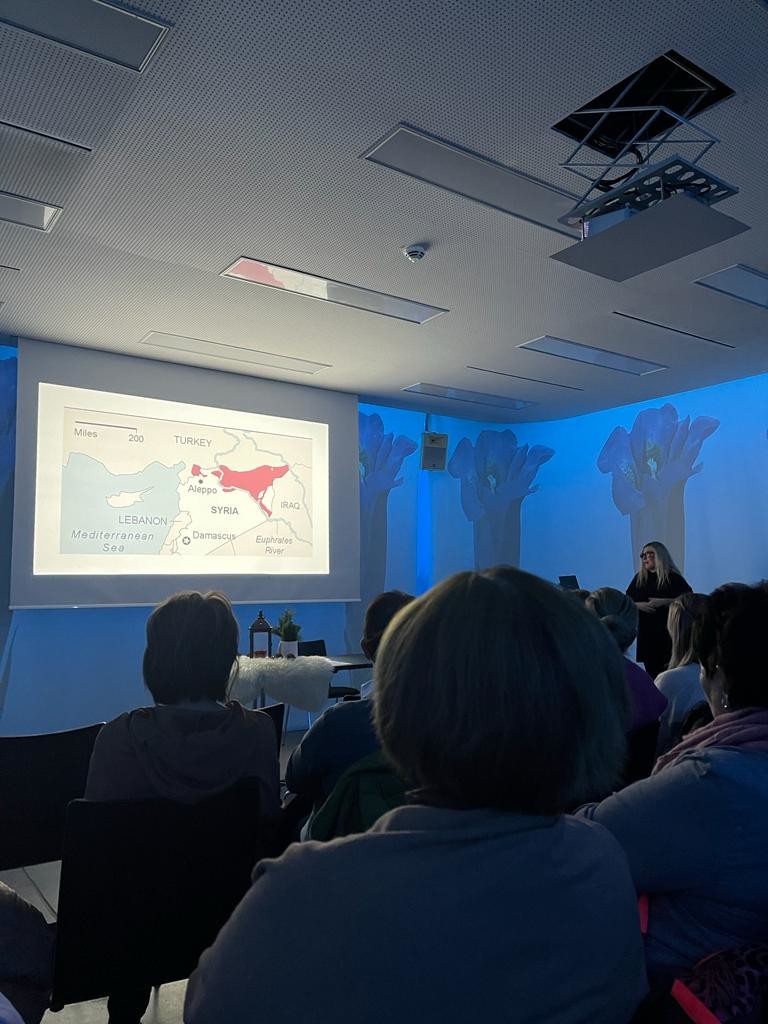 Miles
200
TURKEY
Aleppo
SYRIA
IRAQ
LEBANON
Mediterranean Sea
Damascus
Euphrates River